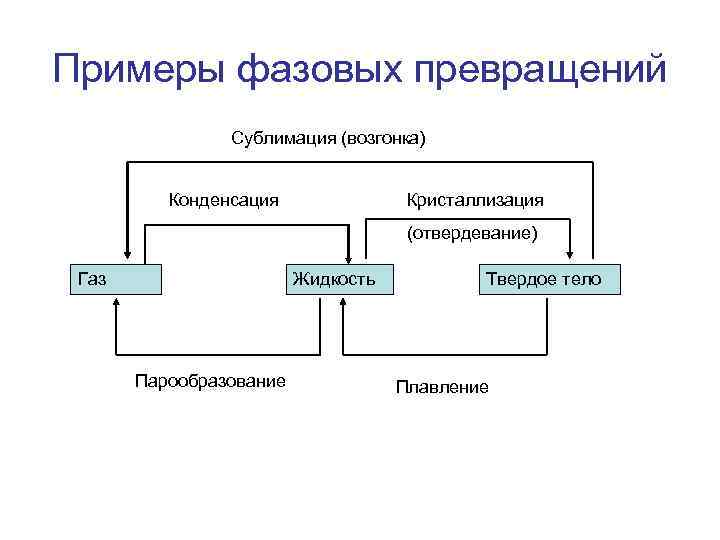 Примеры фазовых превращений

Сублимация (возгонка)

Конденсация

Кристаллизация

(отвердевание)

Газ

Жидкость

Твердое тело

Парообразование

Плавление